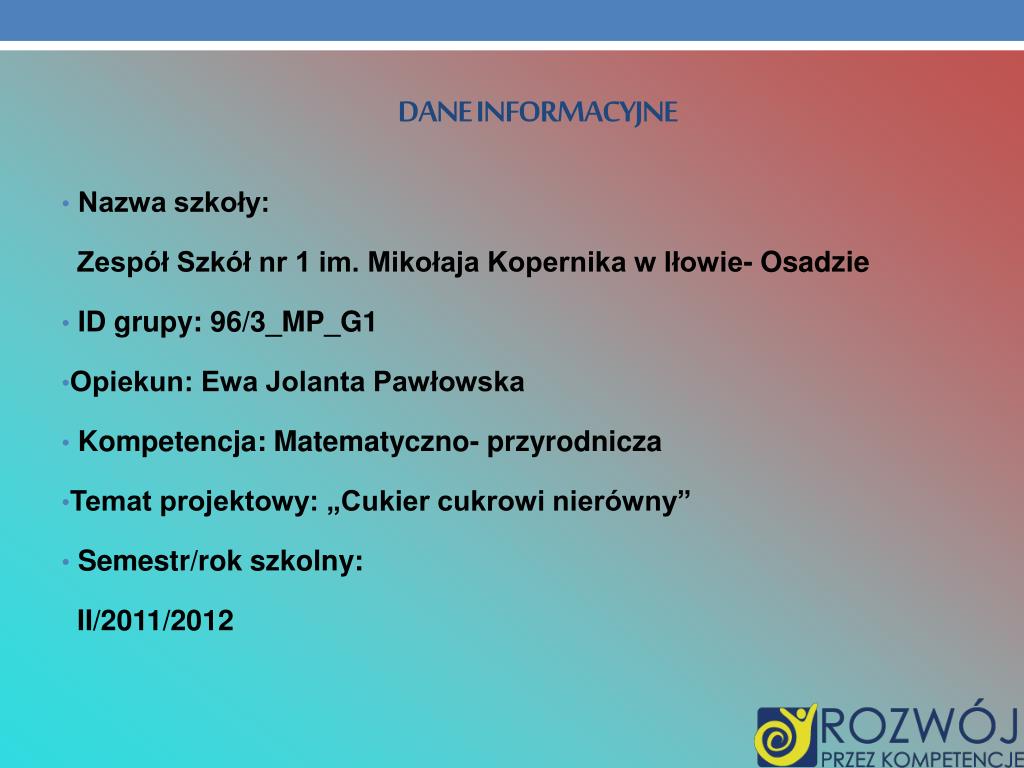 DANE INFORMACYJNE

• Nazwa szkoły:

Zespół Szkół nr 1 im. Mikołaja Kopernika w Iłowie- Osadzie

• ID grupy: 96/3_MP_G1

•Opiekun: Ewa Jolanta Pawłowska

• Kompetencja: Matematyczno- przyrodnicza

•Temat projektowy: „Cukier cukrowi nierówny”

• Semestr/rok szkolny:

II/2011/2012

ROZWÓJ
PRZEZ KOMPETENCJE